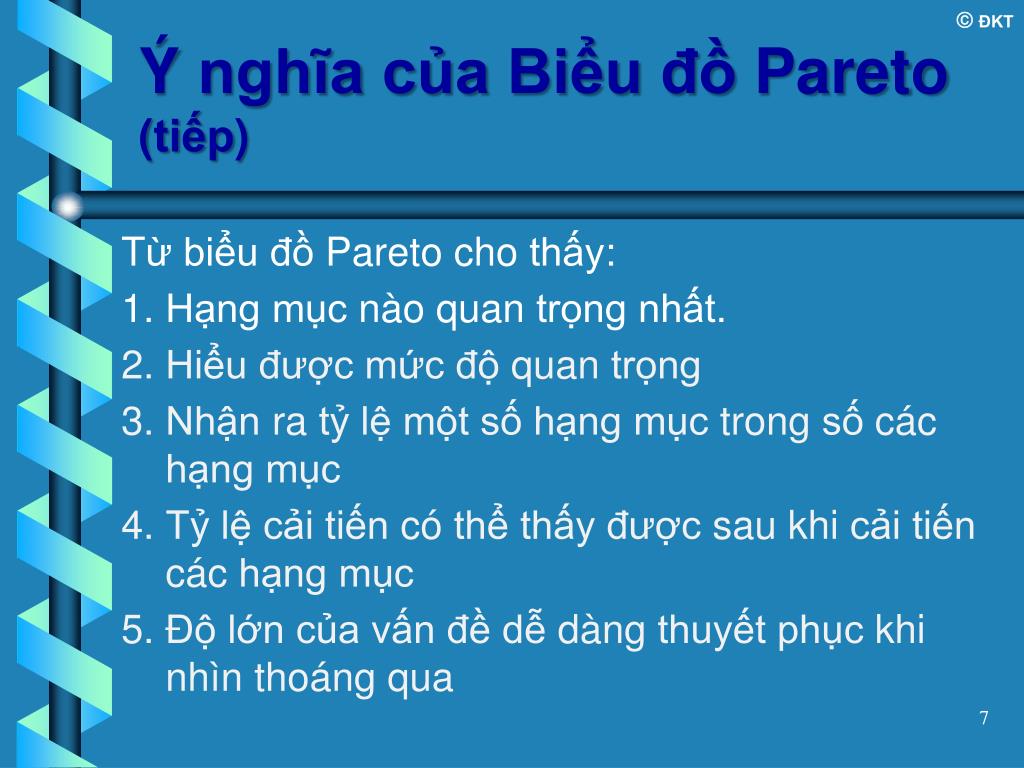 © ĐKT

Ý nghĩa của Biểu đồ Pareto (tiếp)

Từ biểu đồ Pareto cho thấy:
1. Hạng mục nào quan trọng nhất.
2. Hiểu được mức độ quan trọng
3. Nhận ra tỷ lệ một số hạng mục trong số các hạng mục
4. Tỷ lệ cải tiến có thể thấy được sau khi cải tiến các hạng mục
5. Độ lớn của vấn đề dễ dàng thuyết phục khi nhìn thoáng qua

7